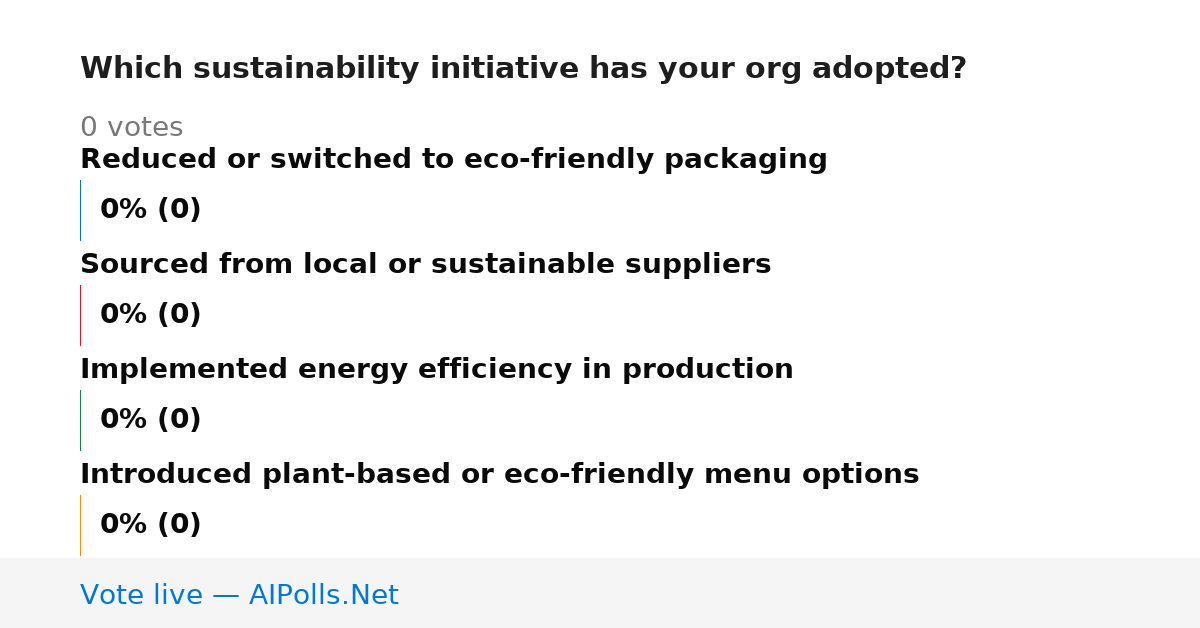 Which sustainability initiative has your org adopted?

0 votes

Reduced or switched to eco-friendly packaging

0% (0)

Sourced from local or sustainable suppliers

0% (0)

Implemented energy efficiency in production

0% (0)

Introduced plant-based or eco-friendly menu options

0% (0)

Vote live — AIPolls.Net